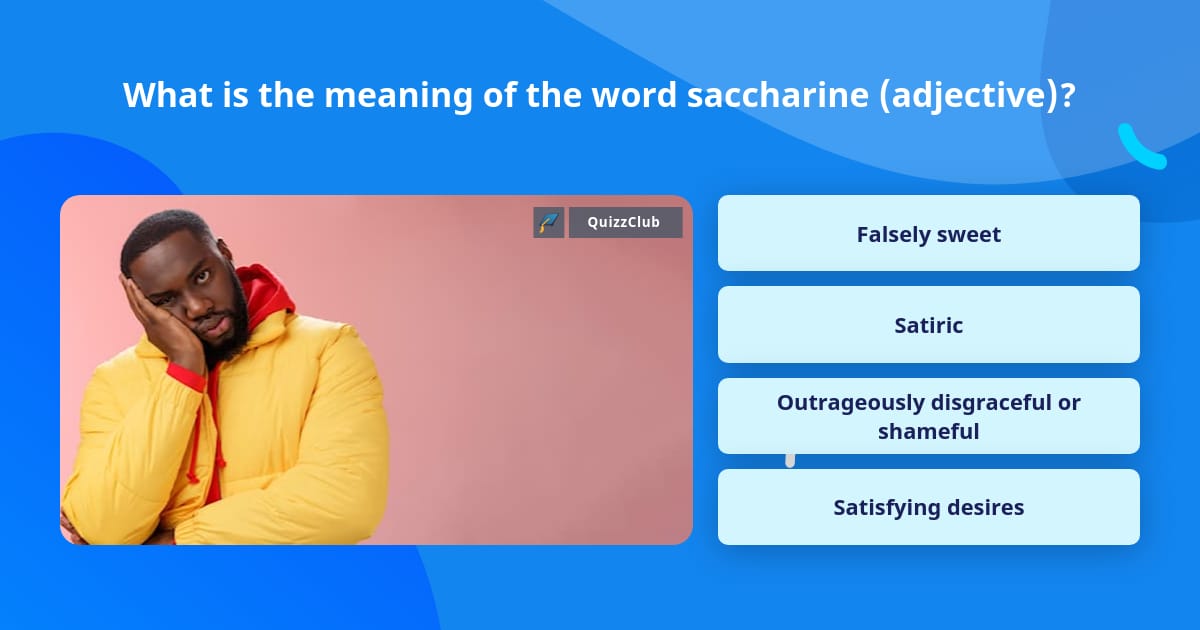 What is the meaning of the word saccharine (adjective)?

QuizzClub

Falsely sweet

Satiric

Outrageously disgraceful or shameful

Satisfying desires